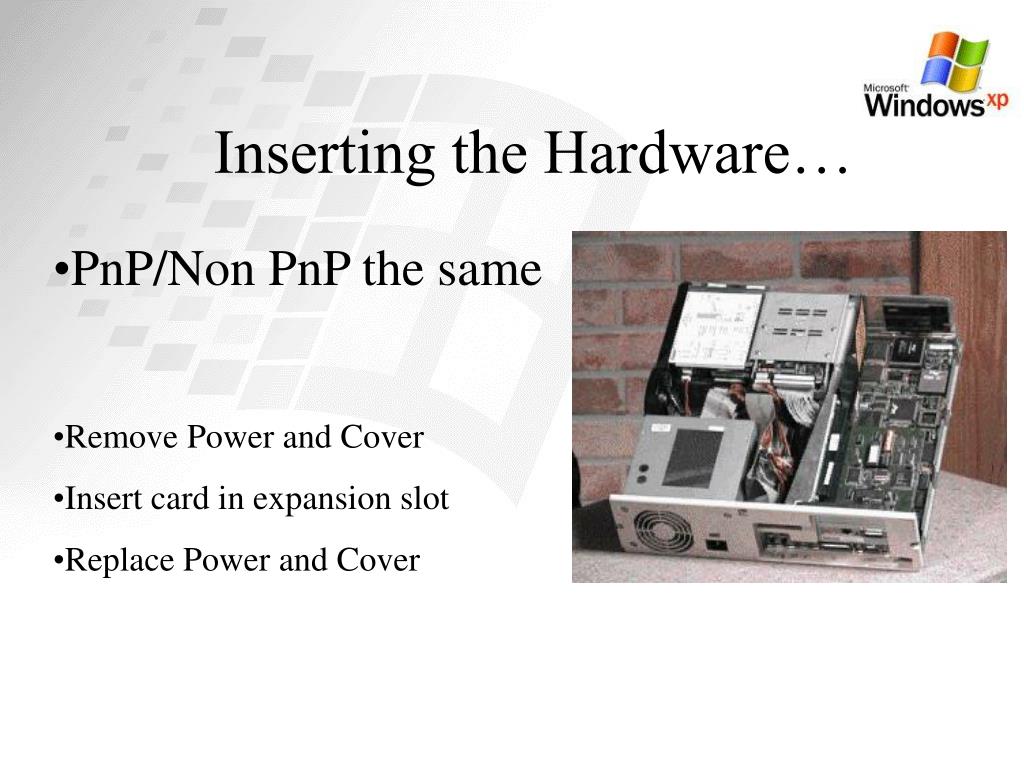 Microsoft Windows xp

Inserting the Hardware…

•PnP/Non PnP the same

•Remove Power and Cover

•Insert card in expansion slot

•Replace Power and Cover